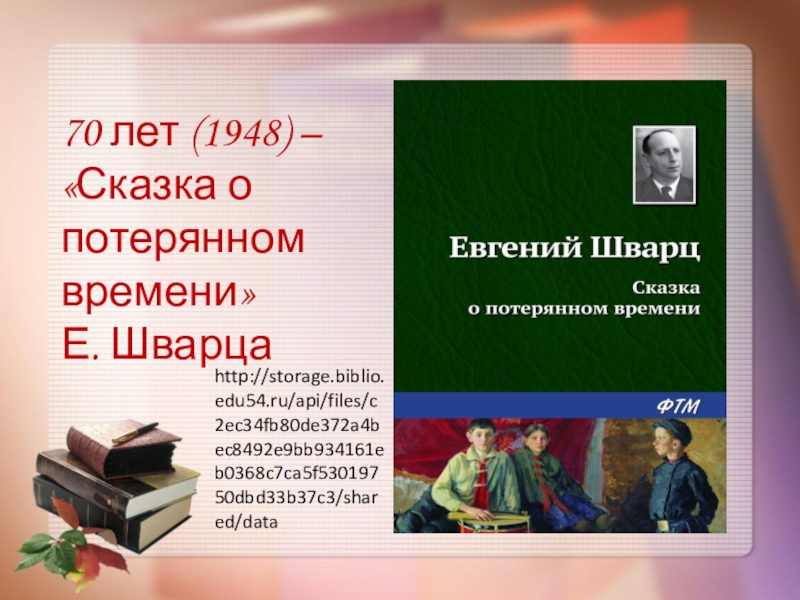 70 лет (1948) – «Сказка о потерянном времени» Е. Шварца

http://storage.biblio.edu54.ru/api/files/c2ec34fb80de372a4bec8492e9bb934161eb0368c7ca5f53019750dbd33b37c3/shared/data

Евгений Шварц

Сказка о потерянном времени

ФТМ